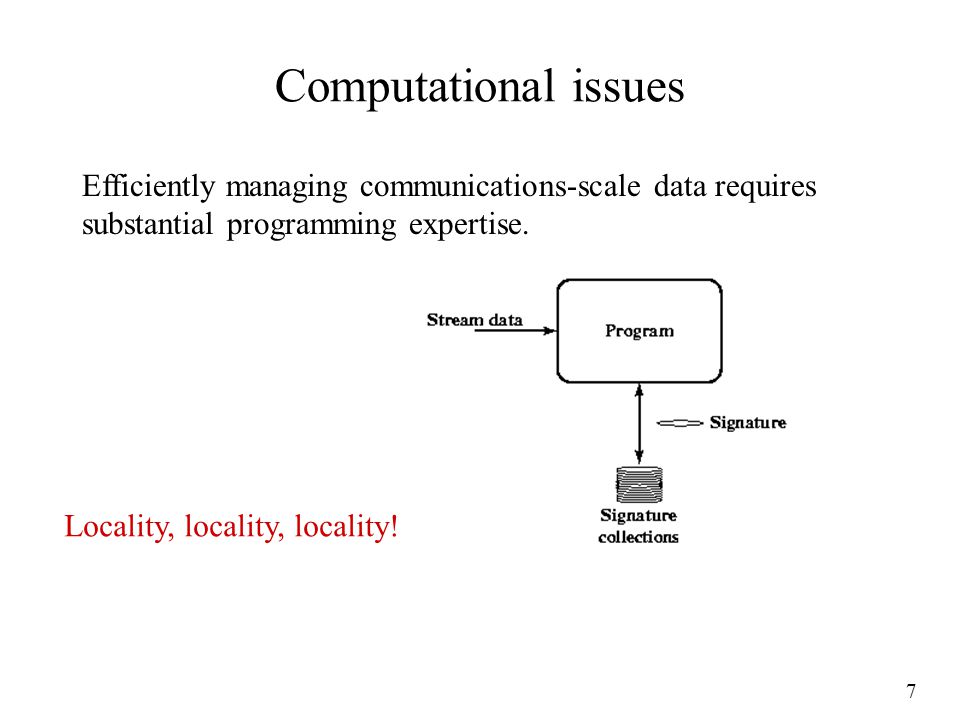 Computational issues

Efficiently managing communications-scale data requires substantial programming expertise.

Stream data

Program

Signature

Signature collections

Locality, locality, locality!

7